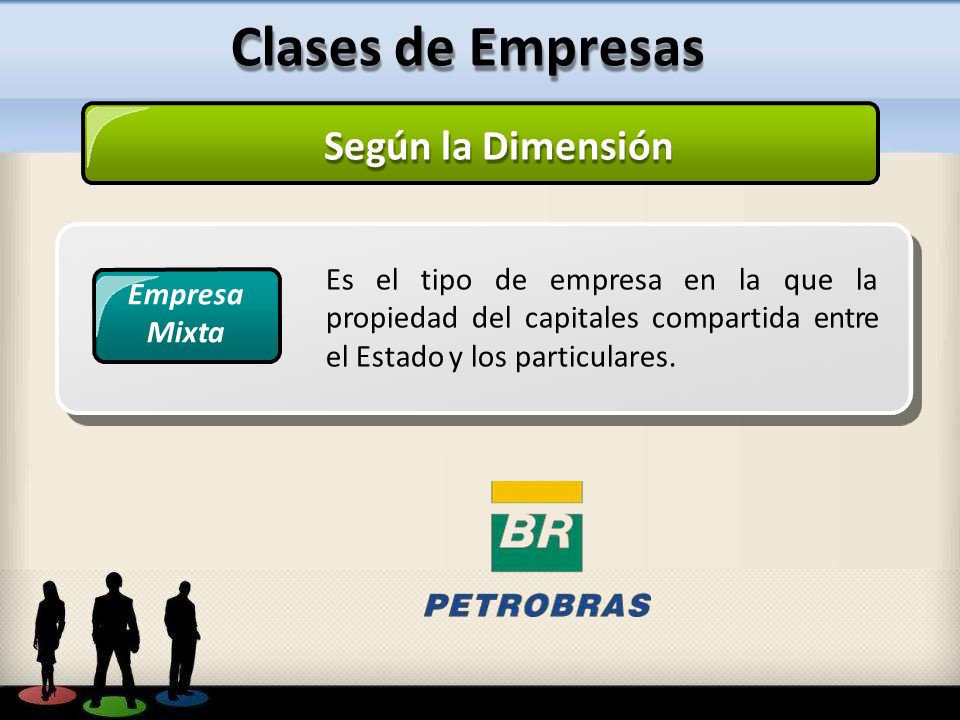 Clases de Empresas

Según la Dimensión

Empresa Mixta

Es el tipo de empresa en la que la propiedad del capitales compartida entre el Estado y los particulares.

BR

PETROBRAS